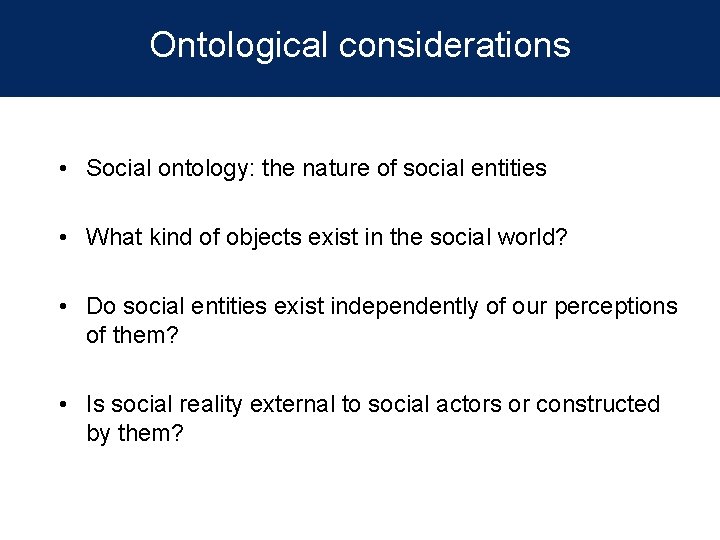 Ontological considerations

• Social ontology: the nature of social entities

• What kind of objects exist in the social world?

• Do social entities exist independently of our perceptions of them?

• Is social reality external to social actors or constructed by them?